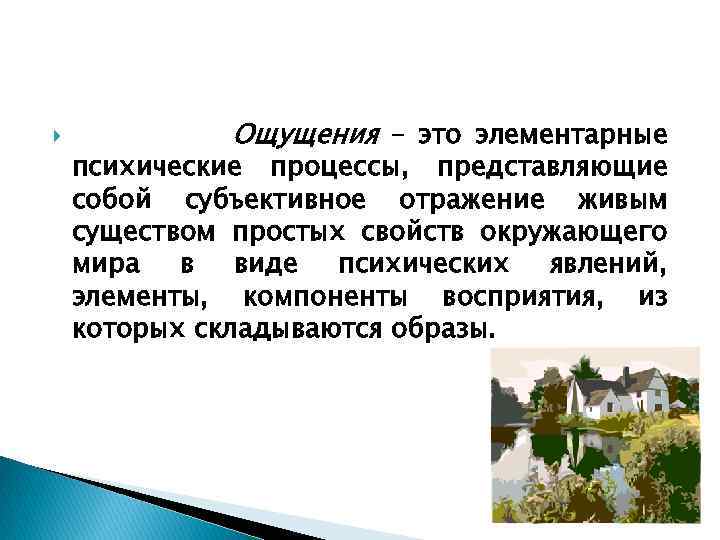 Ощущения – это элементарные психические процессы, представляющие собой субъективное отражение живым существом простых свойств окружающего мира в виде психических явлений, элементы, компоненты восприятия, из которых складываются образы.